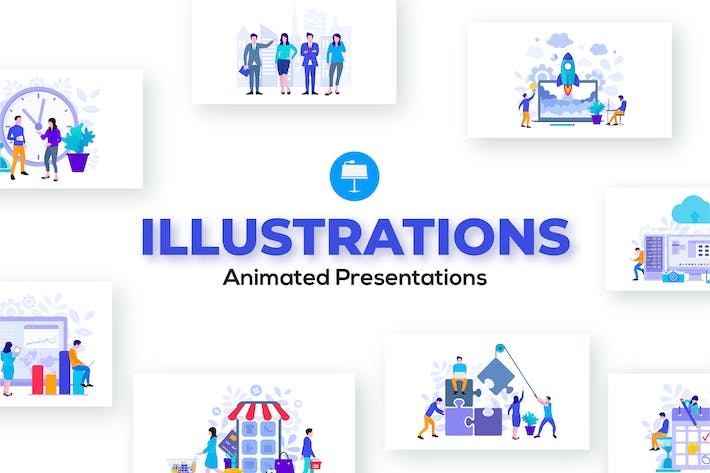 ILLUSTRATIONS
Animated Presentations